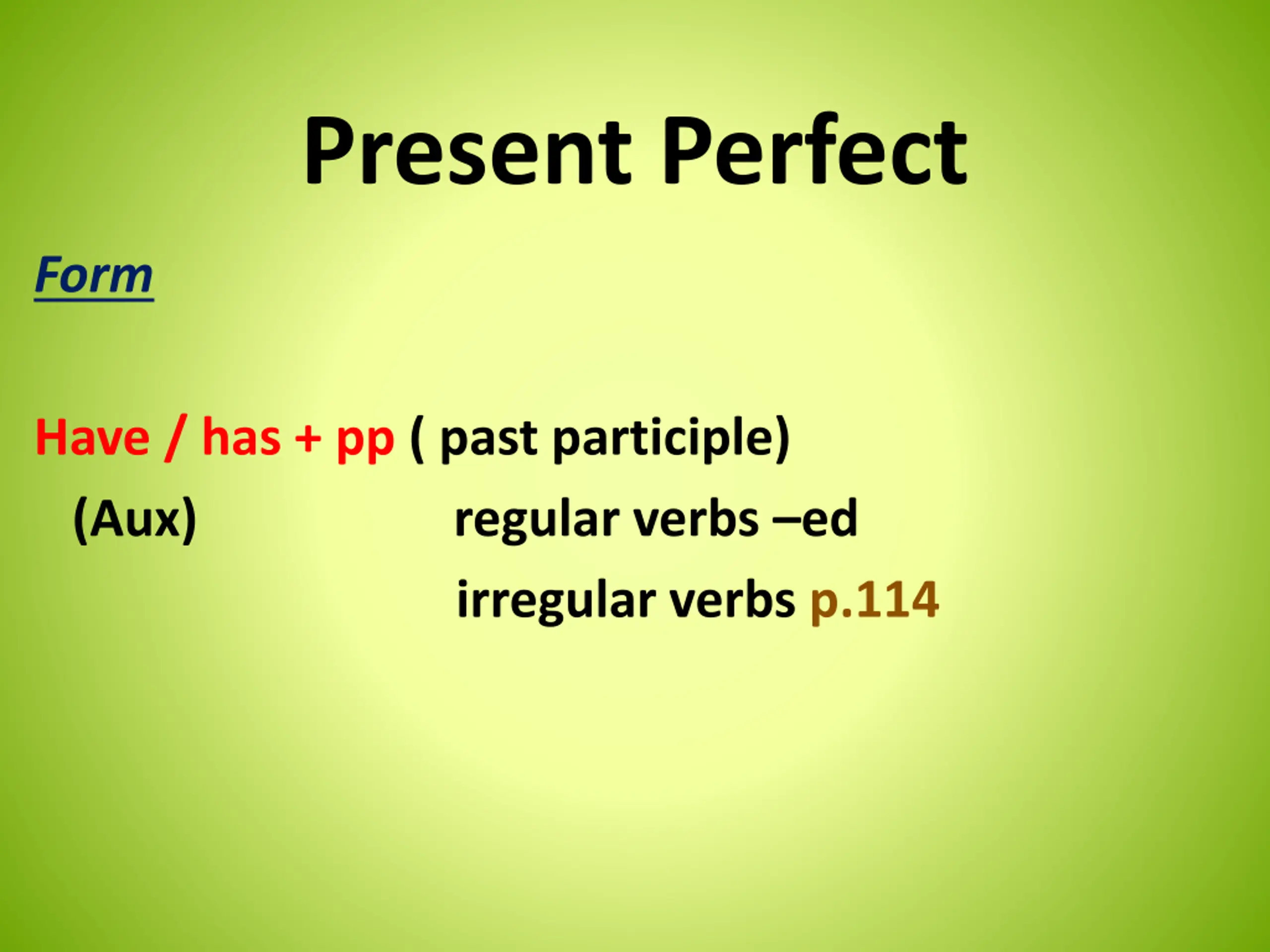 Present Perfect

Form

Have / has + pp ( past participle)

(Aux) regular verbs –ed

irregular verbs p.114